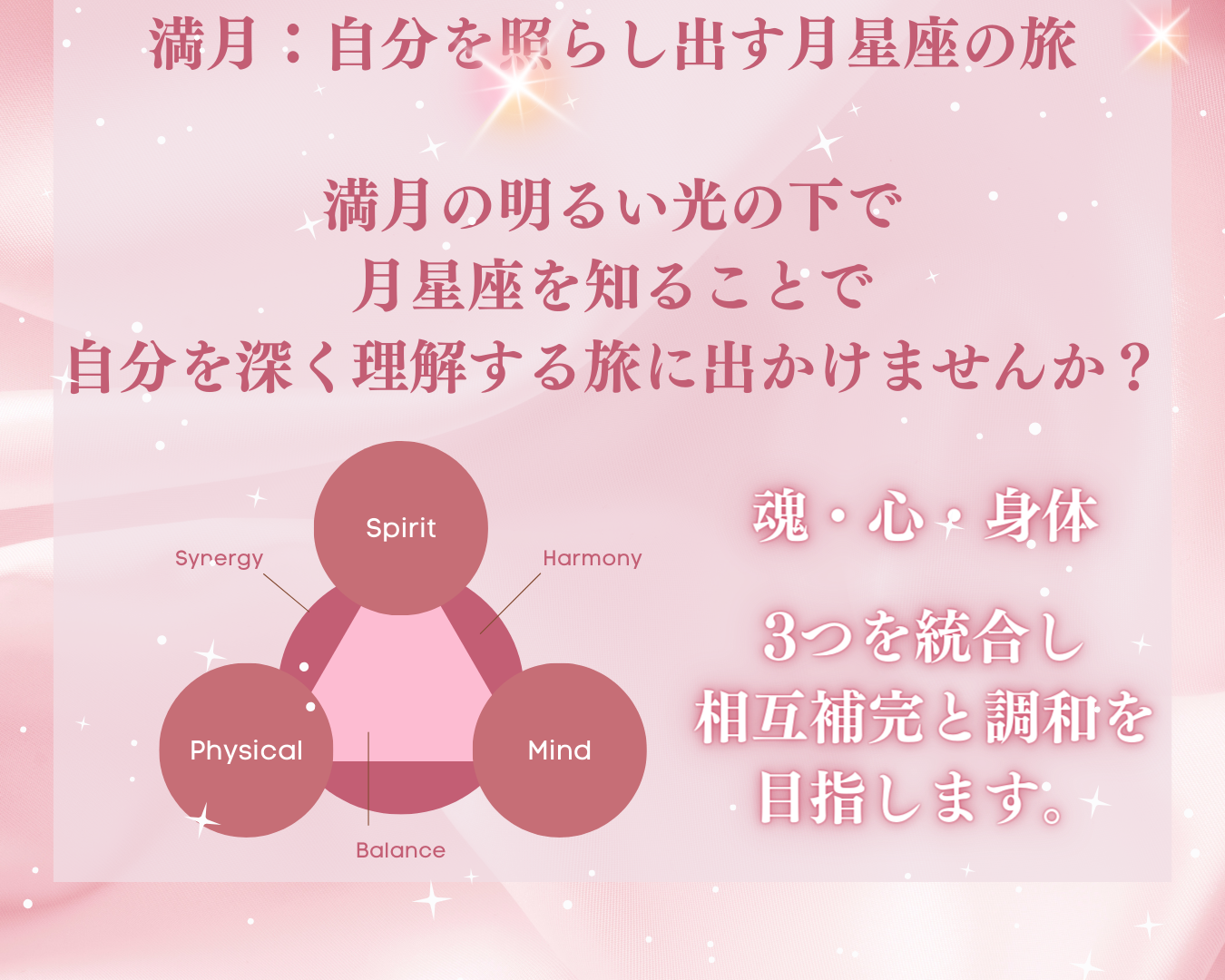 満月：自分を照らし出す月星座の旅

満月の明るい光の下で
月星座を知ることで
自分を深く理解する旅に出かけませんか？

Spirit

Synergy

Harmony

Physical

Mind

Balance

魂・心・身体

3つを統合し
相互補完と調和を
目指します。